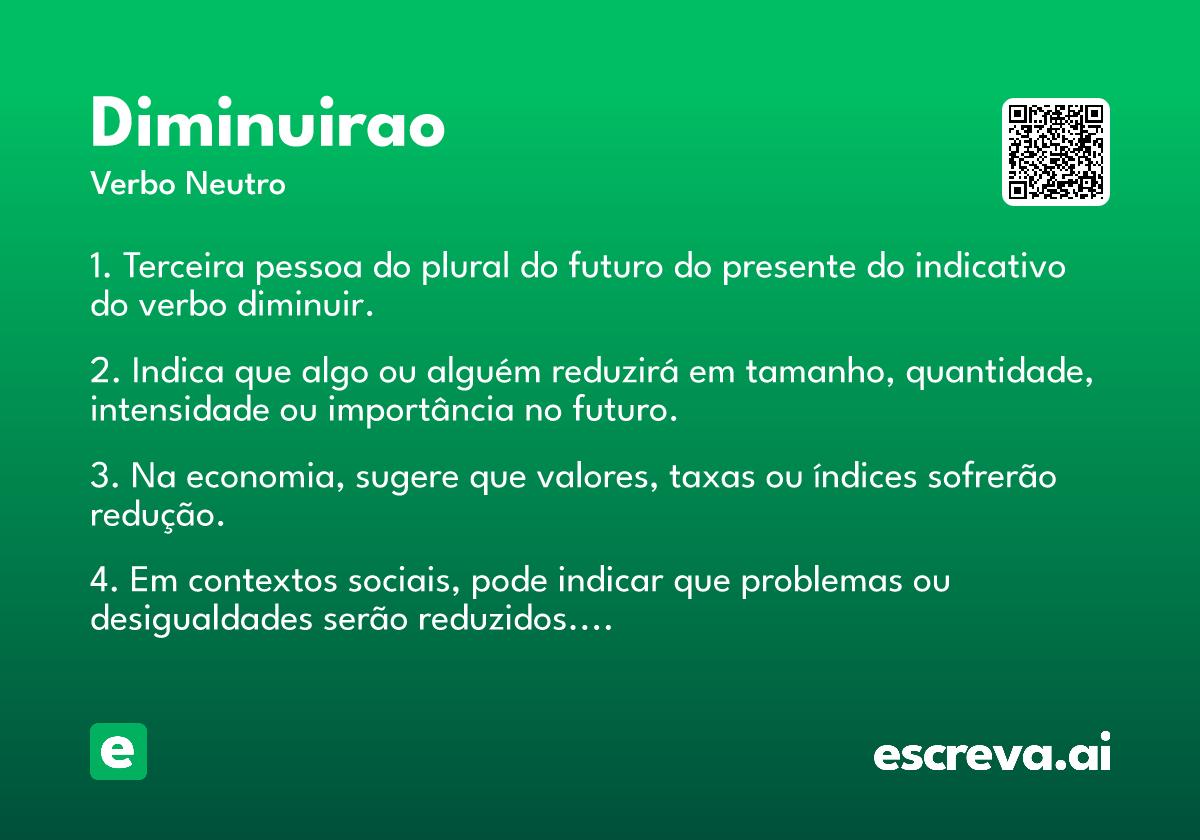 Diminuirao
Verbo Neutro

1. Terceira pessoa do plural do futuro do presente do indicativo do verbo diminuir.

2. Indica que algo ou alguém reduzirá em tamanho, quantidade, intensidade ou importância no futuro.

3. Na economia, sugere que valores, taxas ou índices sofrerão redução.

4. Em contextos sociais, pode indicar que problemas ou desigualdades serão reduzidos....

e

escreva.ai